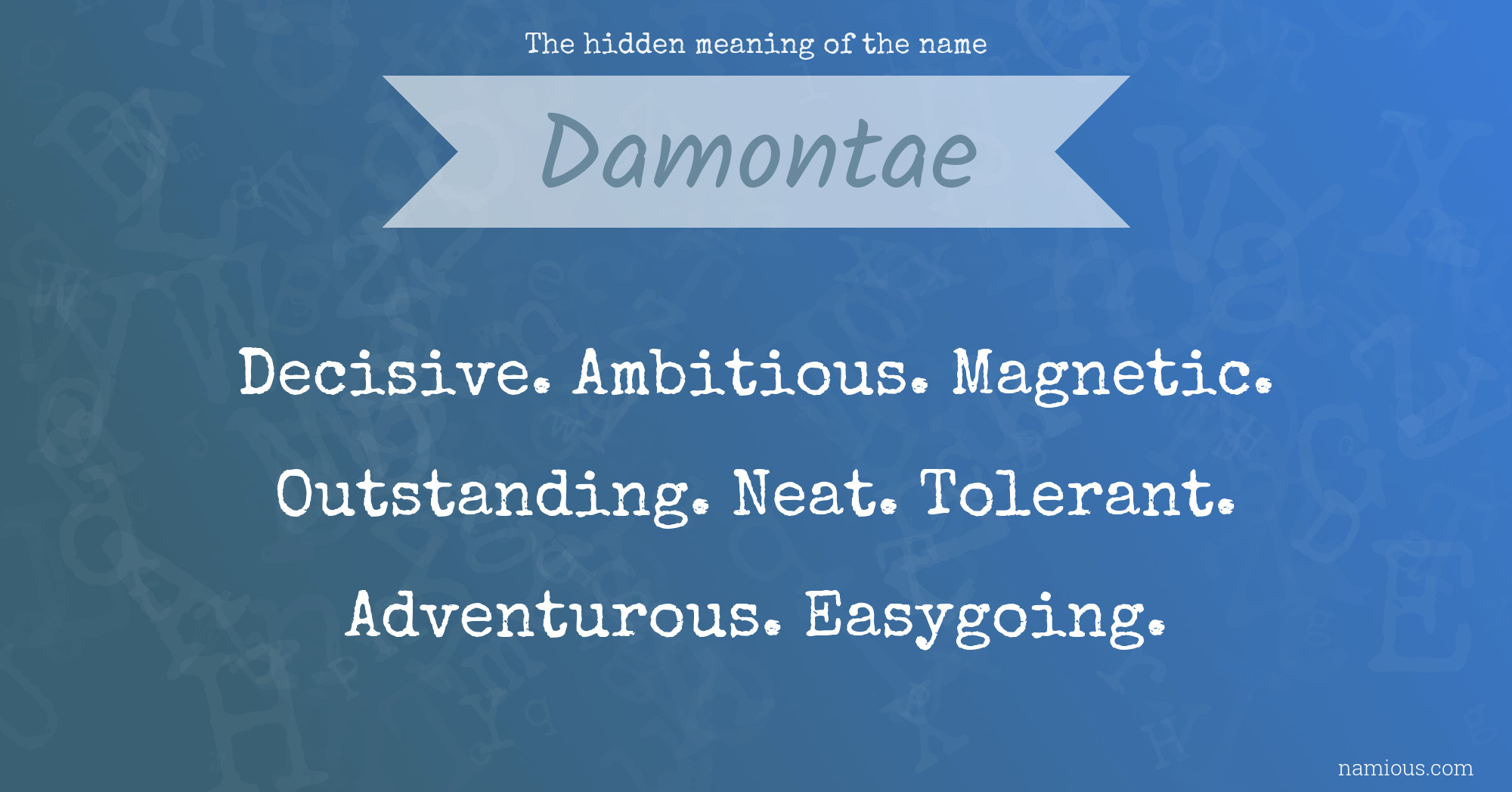 The hidden meaning of the name

Damontae

Decisive. Ambitious. Magnetic. Outstanding. Neat. Tolerant. Adventurous. Easygoing.

namious.com